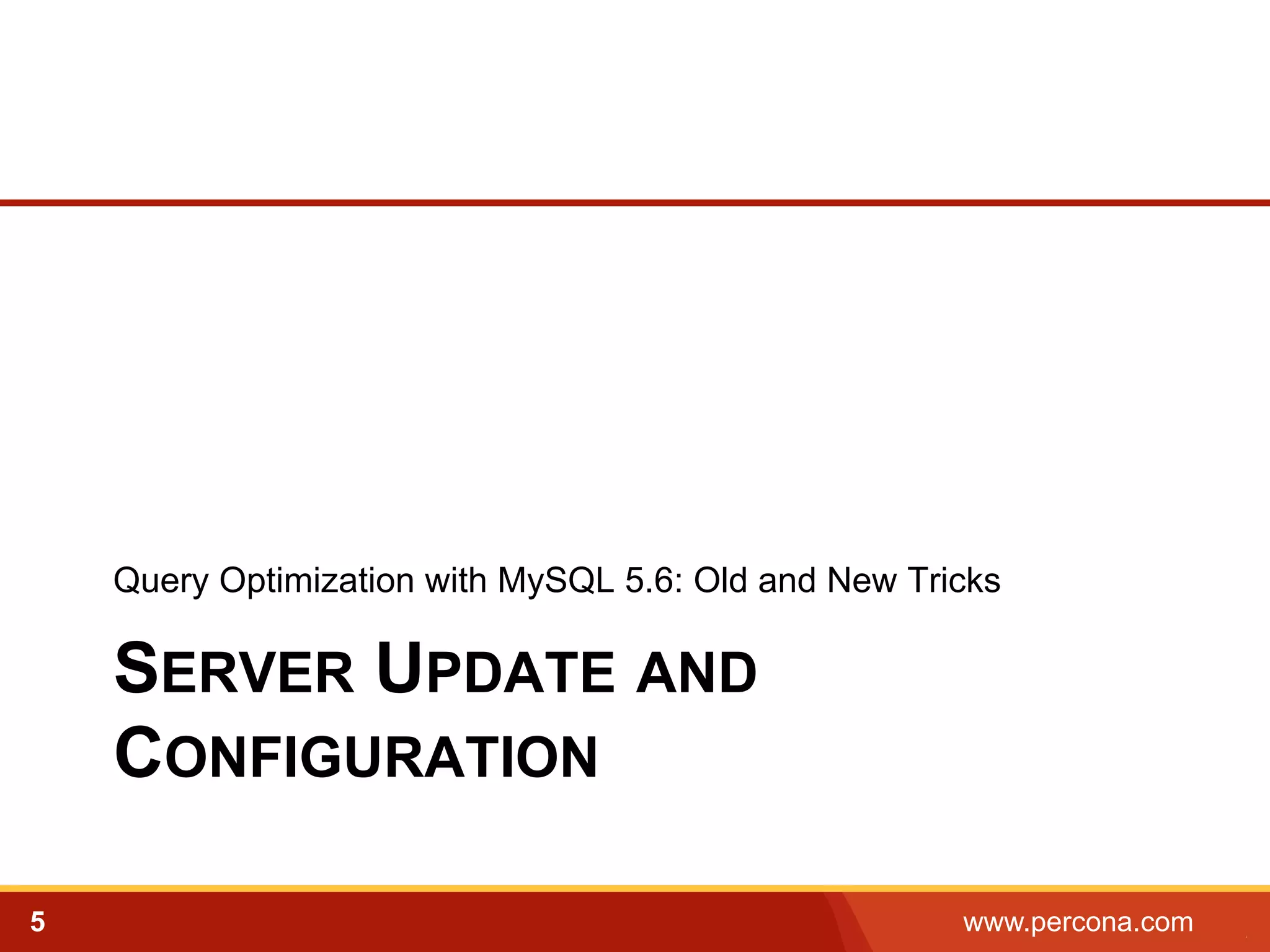 Query Optimization with MySQL 5.6: Old and New Tricks

SERVER UPDATE AND CONFIGURATION

5

www.percona.com